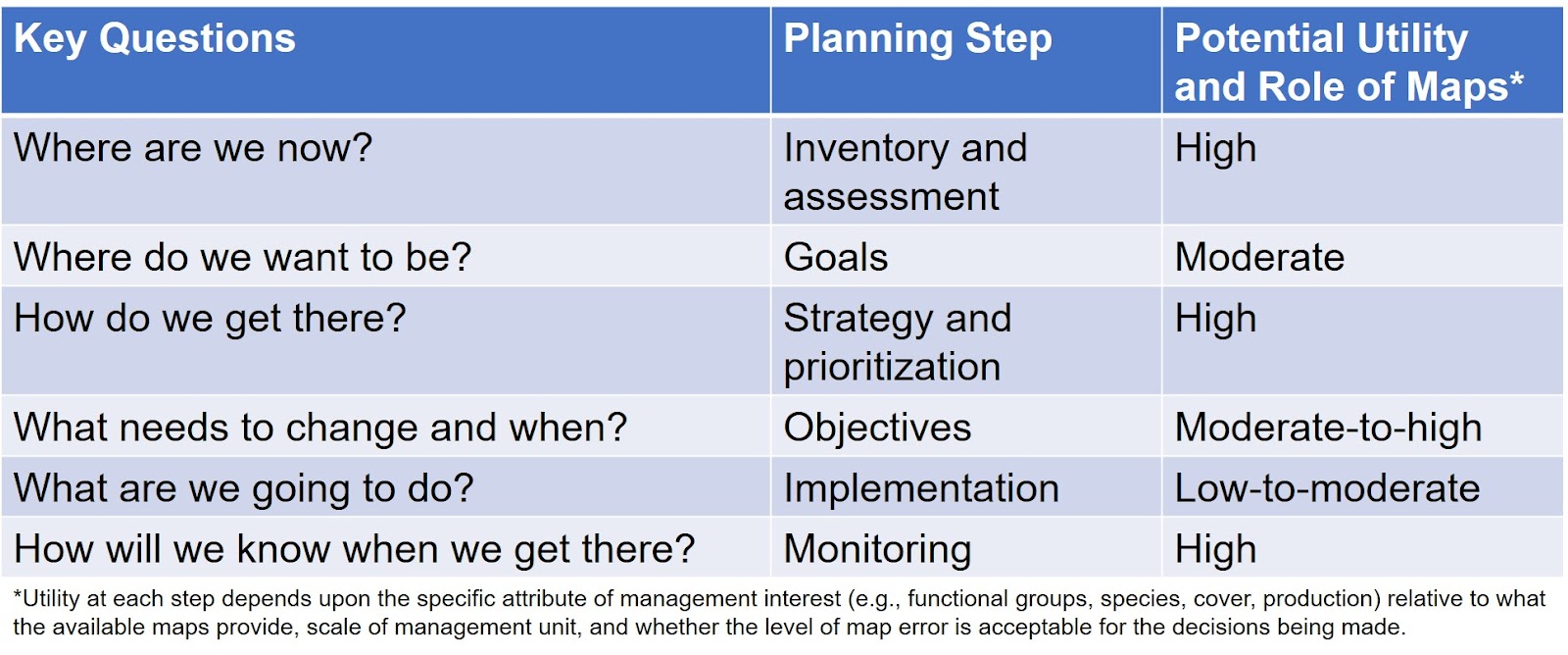 | Key Questions | Planning Step | Potential Utility and Role of Maps* |
|---|---|---|
| Where are we now? | Inventory and assessment | High |
| Where do we want to be? | Goals | Moderate |
| How do we get there? | Strategy and prioritization | High |
| What needs to change and when? | Objectives | Moderate-to-high |
| What are we going to do? | Implementation | Low-to-moderate |
| How will we know when we get there? | Monitoring | High |

*Utility at each step depends upon the specific attribute of management interest (e.g., functional groups, species, cover, production) relative to what the available maps provide, scale of management unit, and whether the level of map error is acceptable for the decisions being made.